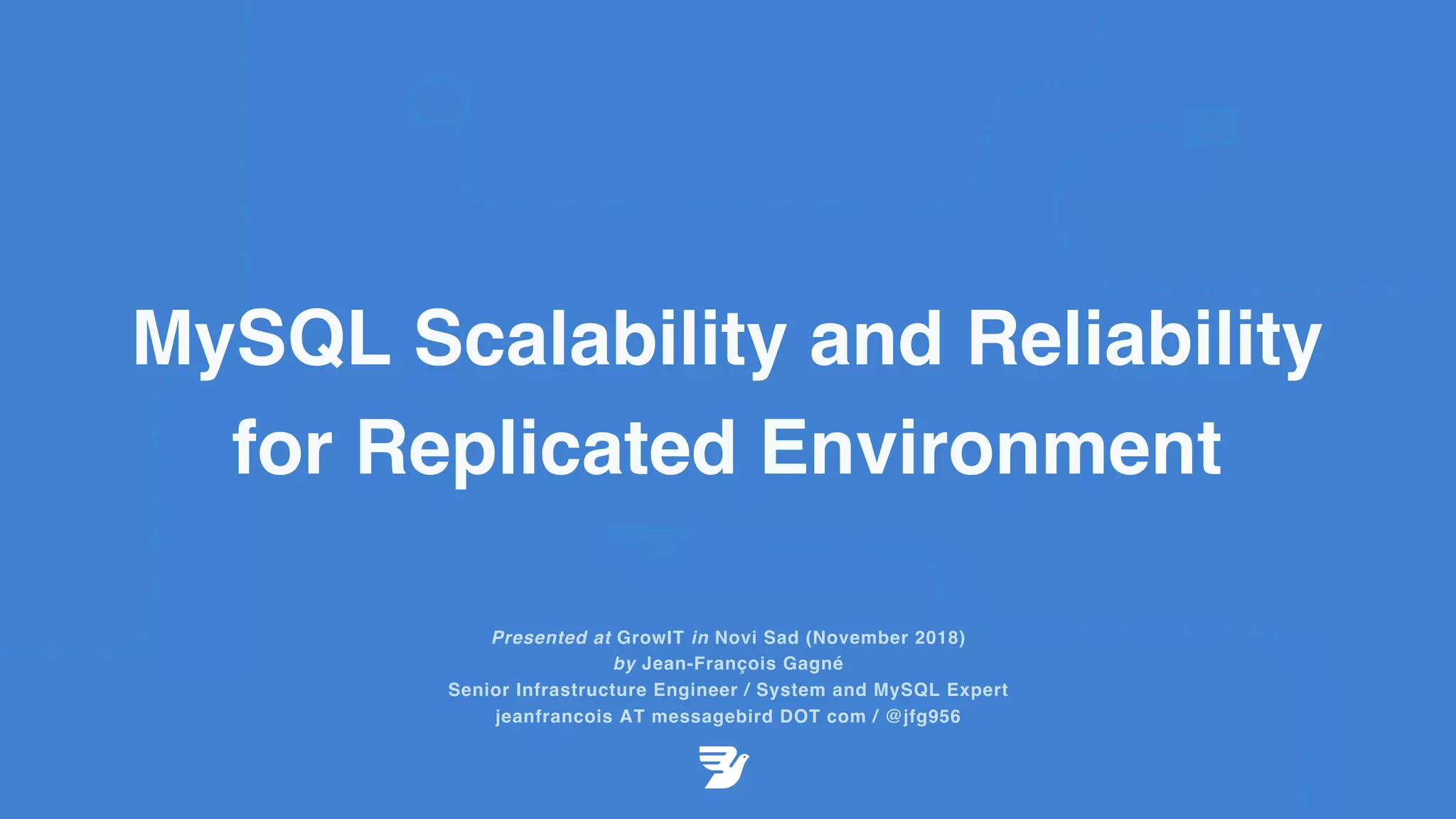 MySQL Scalability and Reliability for Replicated Environment

Presented at GrowIT in Novi Sad (November 2018)
by Jean-François Gagné
Senior Infrastructure Engineer / System and MySQL Expert
jeanfrancois AT messagebird DOT com / @jfg956